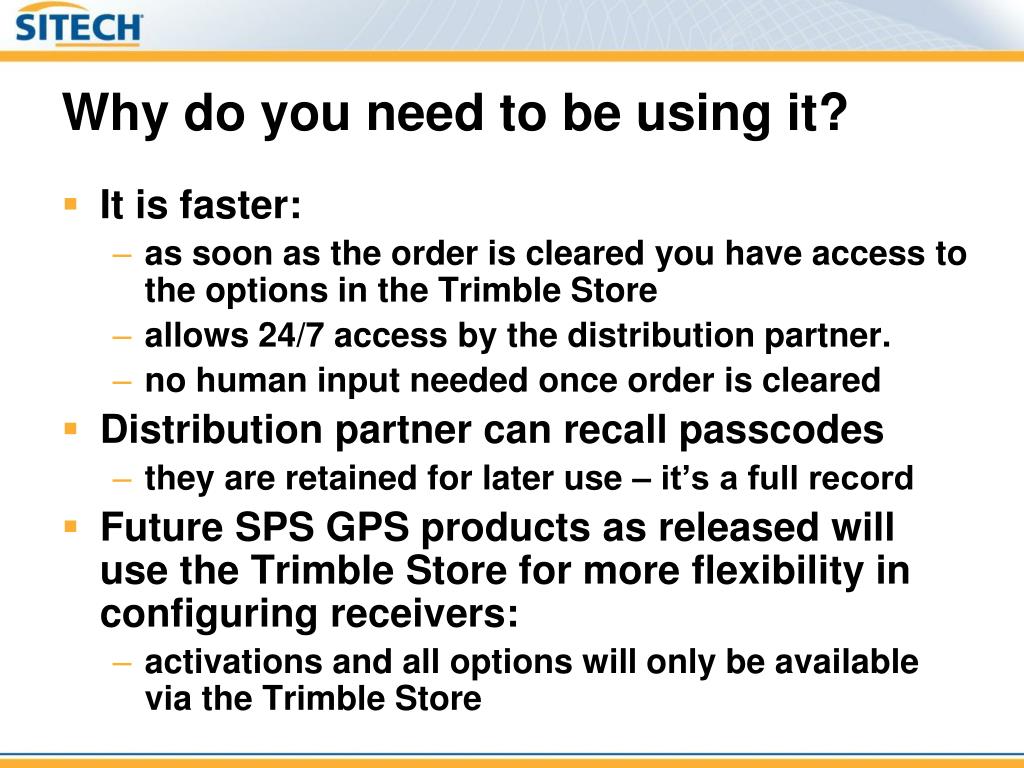 SITECH

Why do you need to be using it?

▪ It is faster:
– as soon as the order is cleared you have access to the options in the Trimble Store
– allows 24/7 access by the distribution partner.
– no human input needed once order is cleared
▪ Distribution partner can recall passcodes
– they are retained for later use – it's a full record
▪ Future SPS GPS products as released will use the Trimble Store for more flexibility in configuring receivers:
– activations and all options will only be available via the Trimble Store